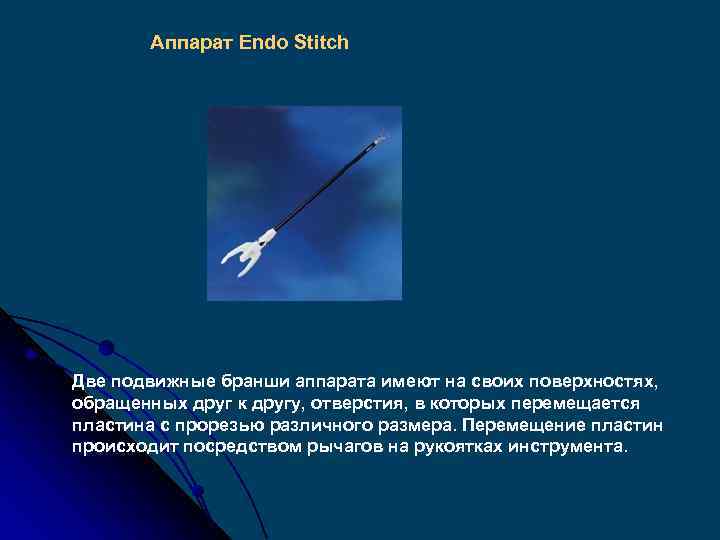 Аппарат Endo Stitch

Две подвижные бранши аппарата имеют на своих поверхностях, обращенных друг к другу, отверстия, в которых перемещается пластина с прорезью различного размера. Перемещение пластин происходит посредством рычагов на рукоятках инструмента.